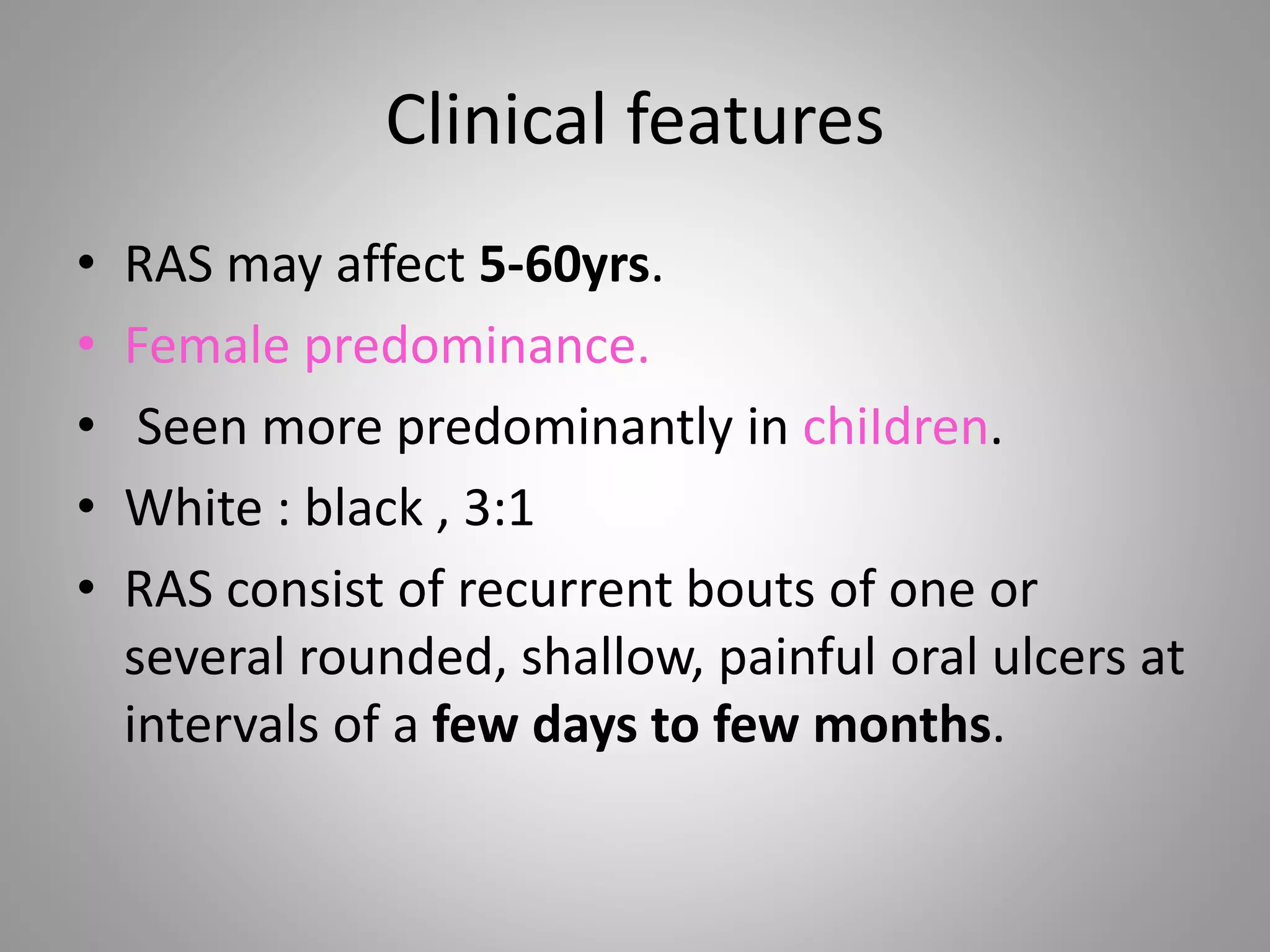 Clinical features

• RAS may affect 5-60yrs.
• Female predominance.
• Seen more predominantly in children.
• White : black , 3:1
• RAS consist of recurrent bouts of one or several rounded, shallow, painful oral ulcers at intervals of a few days to few months.